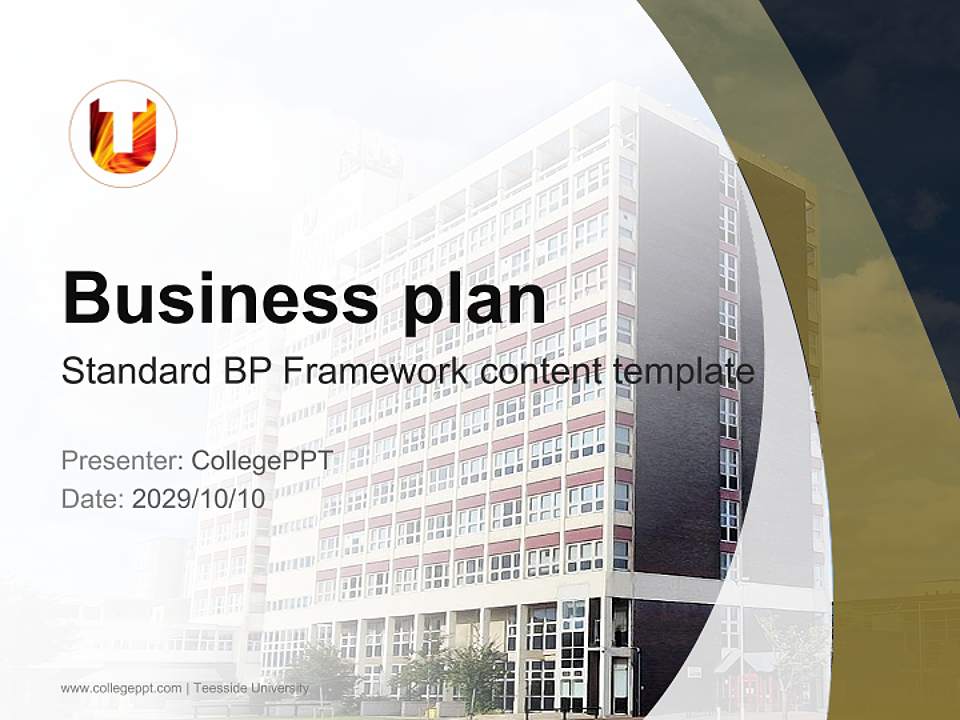 Business plan

Standard BP Framework content template

Presenter: CollegePPT

Date: 2029/10/10

www.collegeppt.com | Teesside University